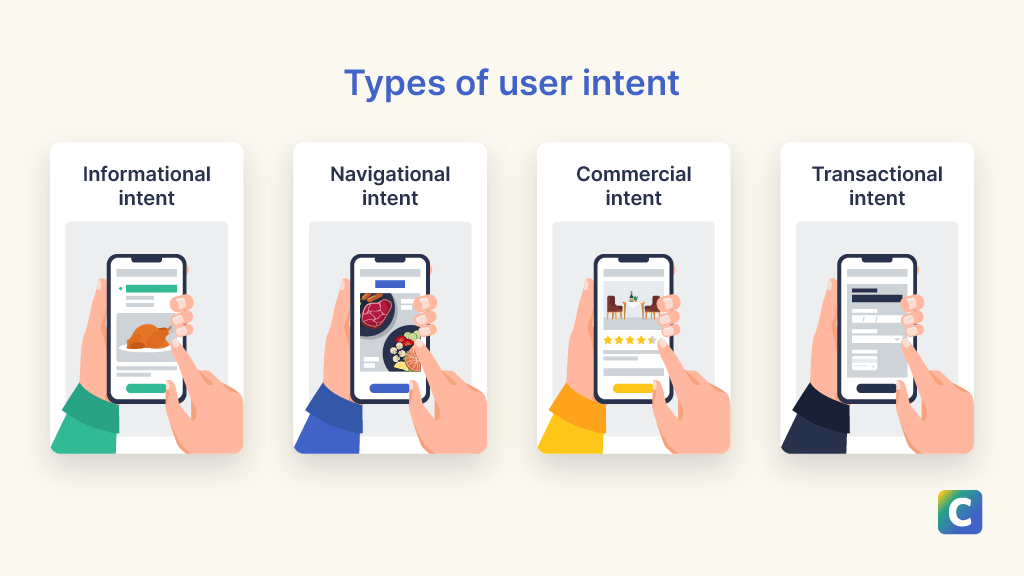 Types of user intent

Informational intent

Navigational intent

Commercial intent

Transactional intent

C